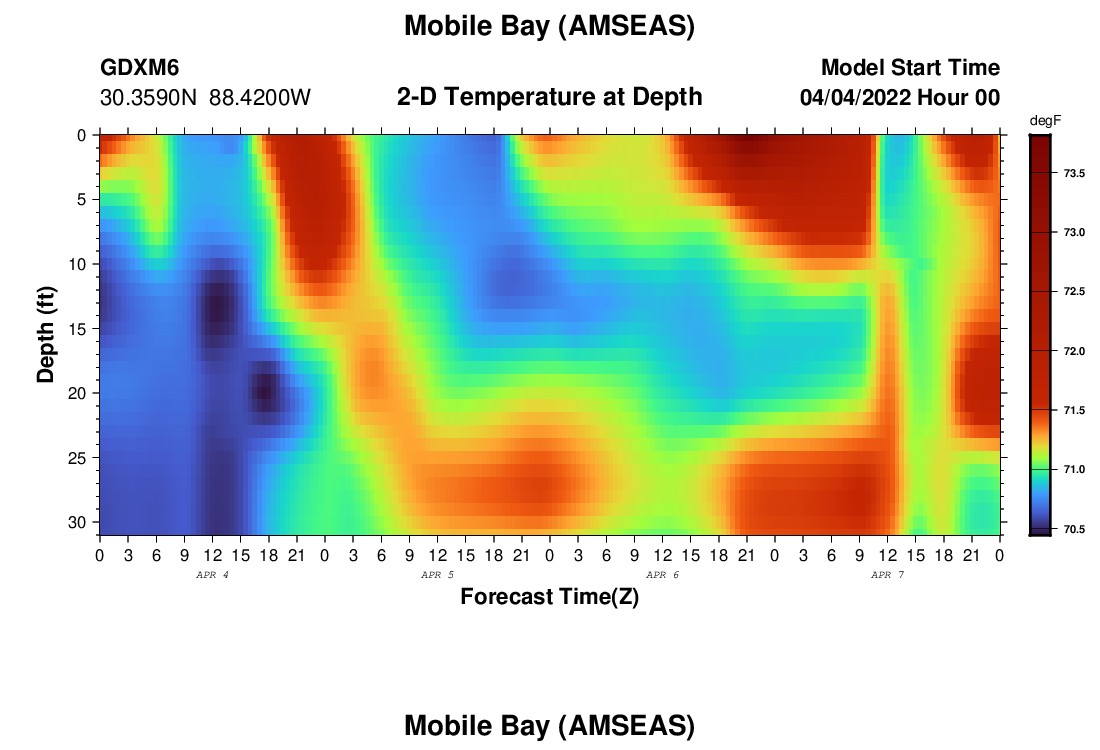 Mobile Bay (AMSEAS)

GDXM6
30.3590N 88.4200W

2-D Temperature at Depth

Model Start Time
04/04/2022 Hour 00

degF
73.5
73.0
72.5
72.0
71.5
71.0
70.5

Depth (ft)
0
5
10
15
20
25
30

0 3 6 9 12 15 18 21 0 3 6 9 12 15 18 21 0 3 6 9 12 15 18 21 0 3 6 9 12 15 18 21 0
APR 4 APR 5 APR 6 APR 7
Forecast Time(Z)

Mobile Bay (AMSEAS)